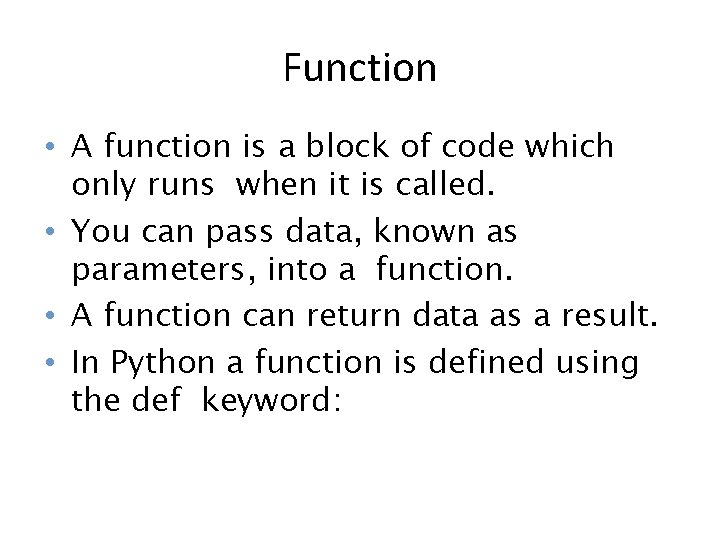 Function

• A function is a block of code which only runs when it is called.
• You can pass data, known as parameters, into a function.
• A function can return data as a result.
• In Python a function is defined using the def keyword: